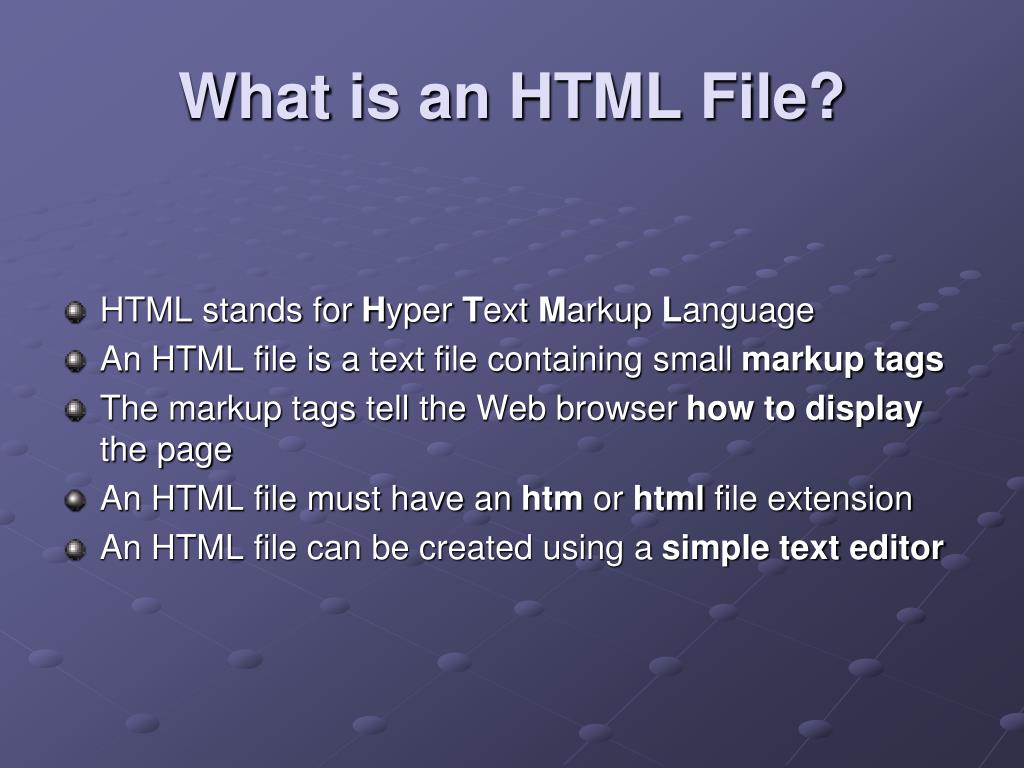 What is an HTML File?

HTML stands for Hyper Text Markup Language

An HTML file is a text file containing small markup tags

The markup tags tell the Web browser how to display the page

An HTML file must have an htm or html file extension

An HTML file can be created using a simple text editor